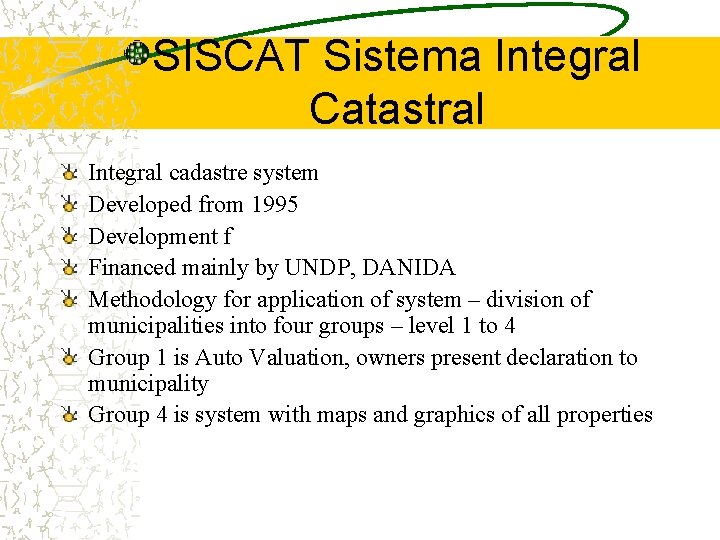 SISCAT Sistema Integral Catastral

Integral cadastre system

Developed from 1995

Development f

Financed mainly by UNDP, DANIDA

Methodology for application of system – division of municipalities into four groups – level 1 to 4

Group 1 is Auto Valuation, owners present declaration to municipality

Group 4 is system with maps and graphics of all properties